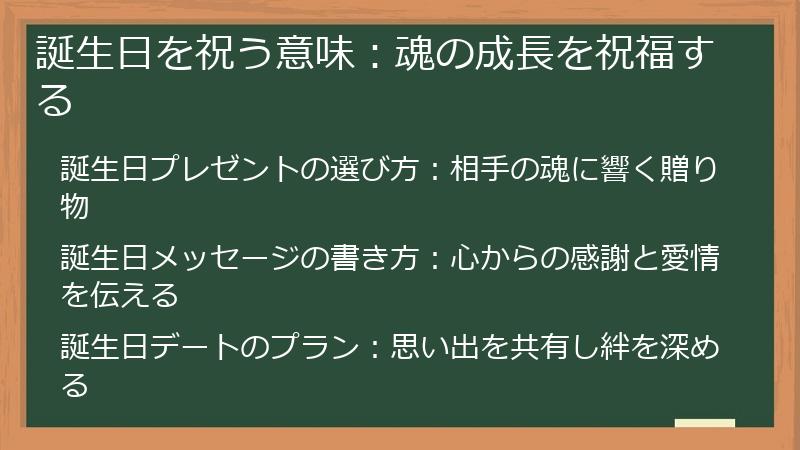 誕生日を祝う意味：魂の成長を祝福する

誕生日プレゼントの選び方：相手の魂に響く贈り物

誕生日メッセージの書き方：心からの感謝と愛情を伝える

誕生日デートのプラン：思い出を共有し絆を深める